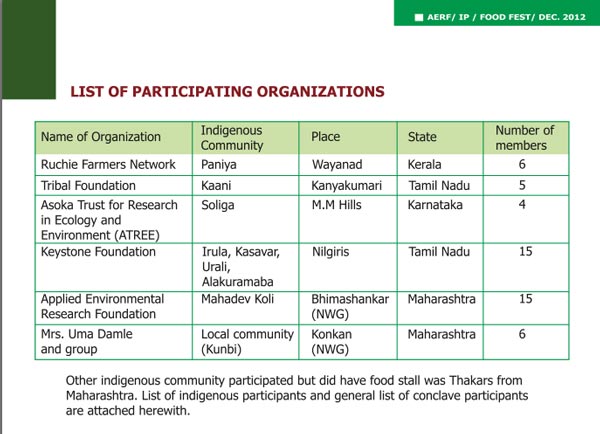 AERF/ IP / FOOD FEST/ DEC. 2012

LIST OF PARTICIPATING ORGANIZATIONS

| Name of Organization | Indigenous Community | Place | State | Number of members |
|---|---|---|---|---|
| Ruchie Farmers Network | Paniya | Wayanad | Kerala | 6 |
| Tribal Foundation | Kaani | Kanyakumari | Tamil Nadu | 5 |
| Asoka Trust for Research in Ecology and Environment (ATREE) | Soliga | M.M Hills | Karnataka | 4 |
| Keystone Foundation | Irula, Kasavar, Urali, Alakuramaba | Nilgiris | Tamil Nadu | 15 |
| Applied Environmental Research Foundation | Mahadev Koli | Bhimashankar (NWG) | Maharashtra | 15 |
| Mrs. Uma Damle and group | Local community (Kunbi) | Konkan (NWG) | Maharashtra | 6 |

Other indigenous community participated but did have food stall was Thakars from Maharashtra. List of indigenous participants and general list of conclave participants are attached herewith.